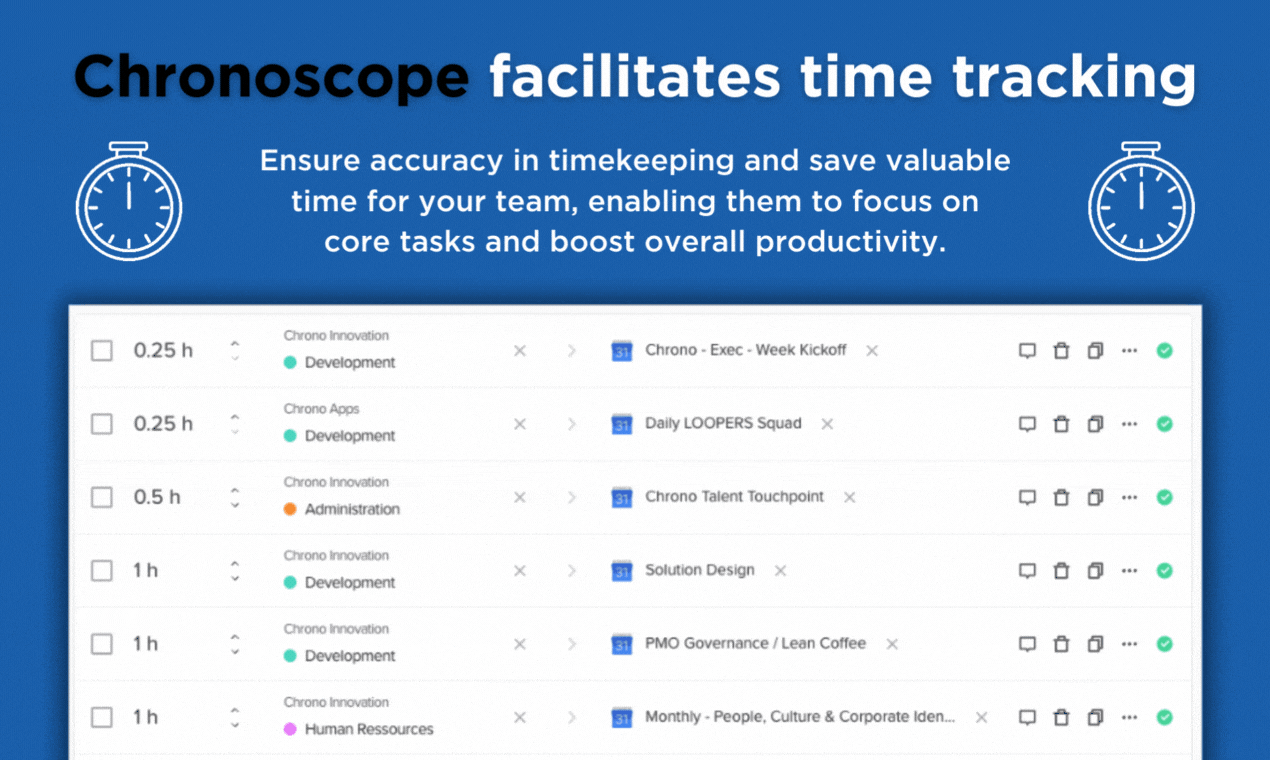 Chronoscope facilitates time tracking

Ensure accuracy in timekeeping and save valuable time for your team, enabling them to focus on core tasks and boost overall productivity.

0.25 h
Chrono Innovation
Development
31 Chrono - Exec - Week Kickoff

0.25 h
Chrono Apps
Development
31 Daily LOOPERS Squad

0.5 h
Chrono Innovation
Administration
31 Chrono Talent Touchpoint

1 h
Chrono Innovation
Development
31 Solution Design

1 h
Chrono Innovation
Development
31 PMO Governance / Lean Coffee

1 h
Chrono Innovation
Human Ressources
31 Monthly - People, Culture & Corporate Iden...